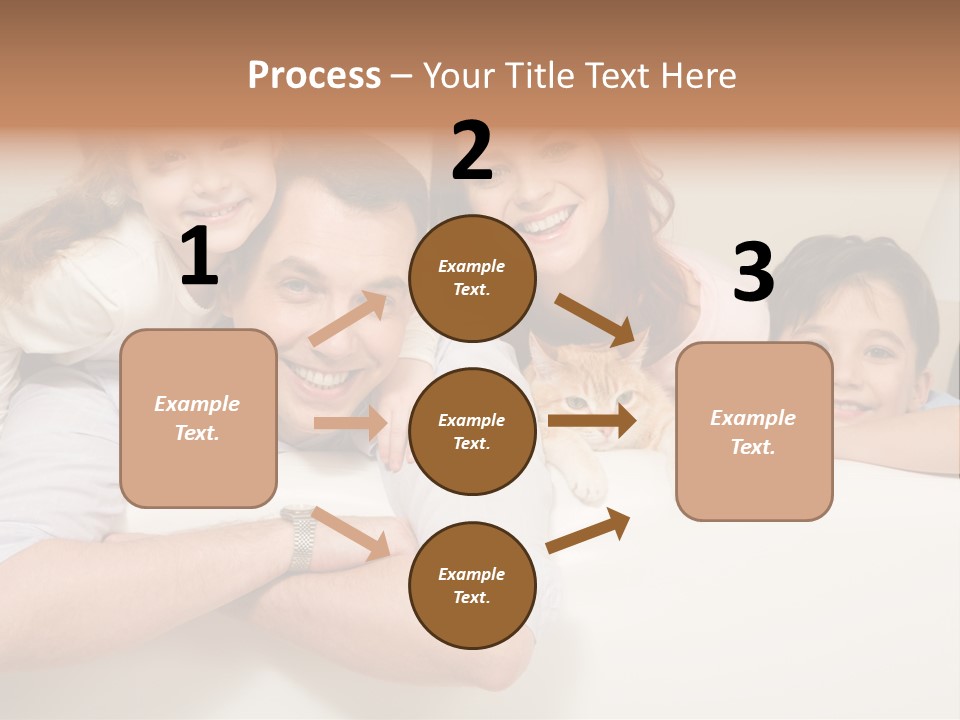 Process – Your Title Text Here

1

Example Text.

2

Example Text.

Example Text.

Example Text.

3

Example Text.